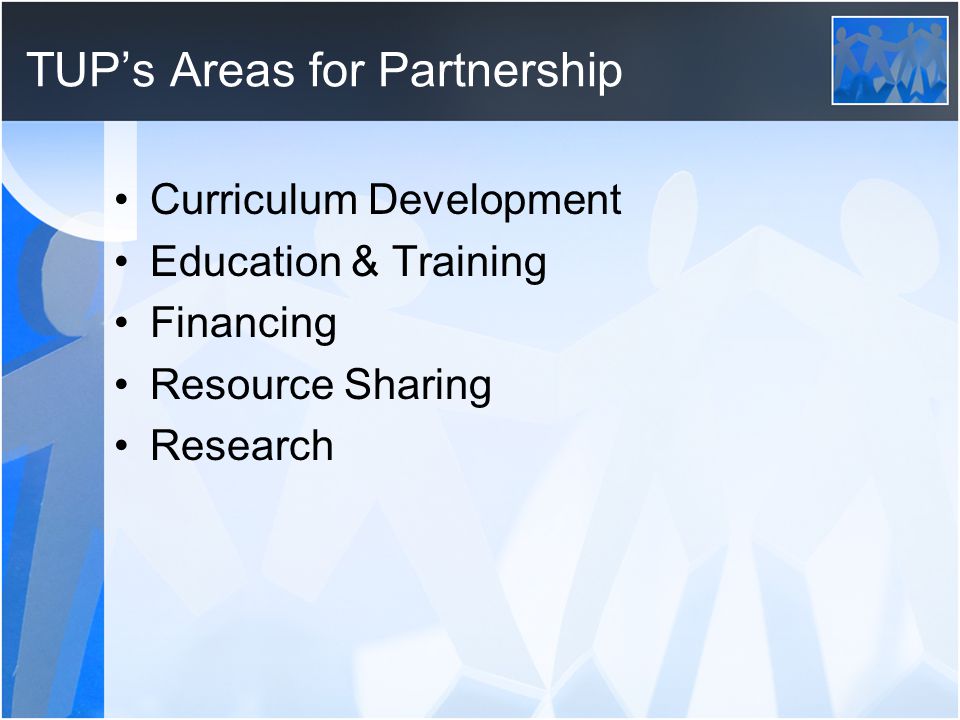 TUP’s Areas for Partnership

• Curriculum Development
• Education & Training
• Financing
• Resource Sharing
• Research